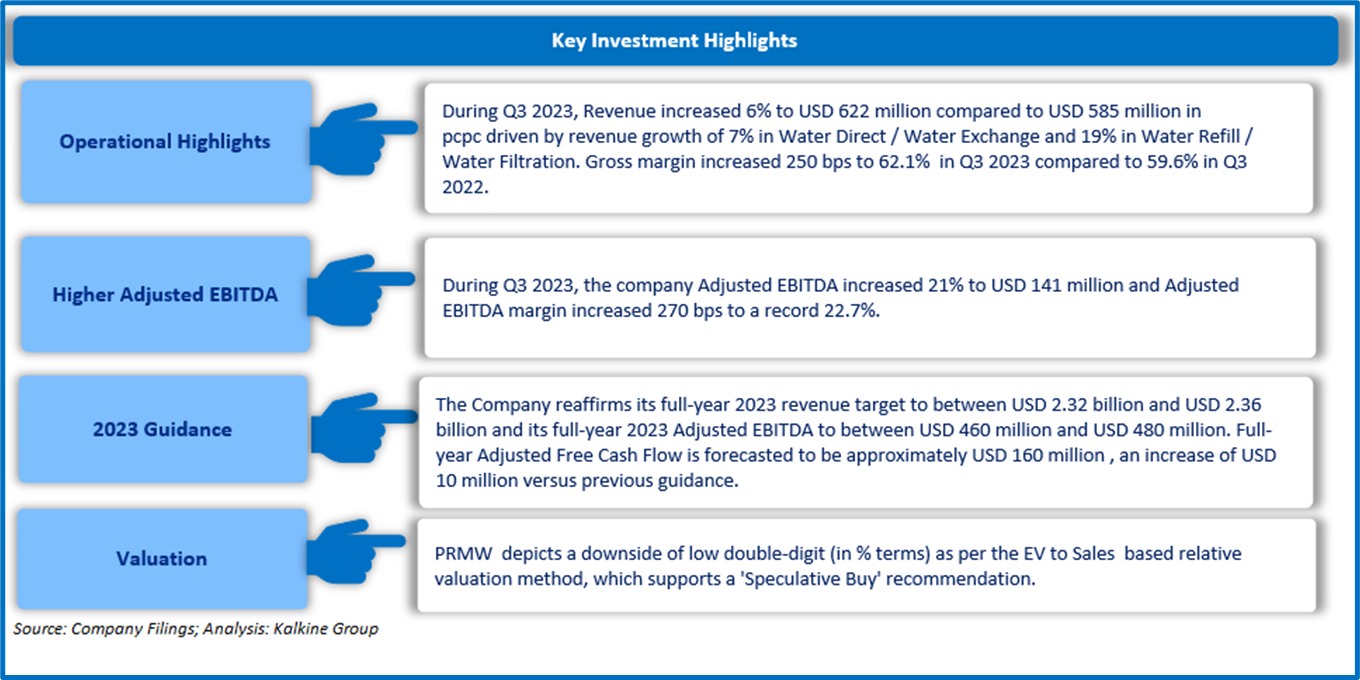 Key Investment Highlights

Operational Highlights

During Q3 2023, Revenue increased 6% to USD 622 million compared to USD 585 million in pcpc driven by revenue growth of 7% in Water Direct / Water Exchange and 19% in Water Refill / Water Filtration. Gross margin increased 250 bps to 62.1% in Q3 2023 compared to 59.6% in Q3 2022.

Higher Adjusted EBITDA

During Q3 2023, the company Adjusted EBITDA increased 21% to USD 141 million and Adjusted EBITDA margin increased 270 bps to a record 22.7%.

2023 Guidance

The Company reaffirms its full-year 2023 revenue target to between USD 2.32 billion and USD 2.36 billion and its full-year 2023 Adjusted EBITDA to between USD 460 million and USD 480 million. Full-year Adjusted Free Cash Flow is forecasted to be approximately USD 160 million , an increase of USD 10 million versus previous guidance.

Valuation

PRMW depicts a downside of low double-digit (in % terms) as per the EV to Sales based relative valuation method, which supports a 'Speculative Buy' recommendation.

Source: Company Filings; Analysis: Kalkine Group